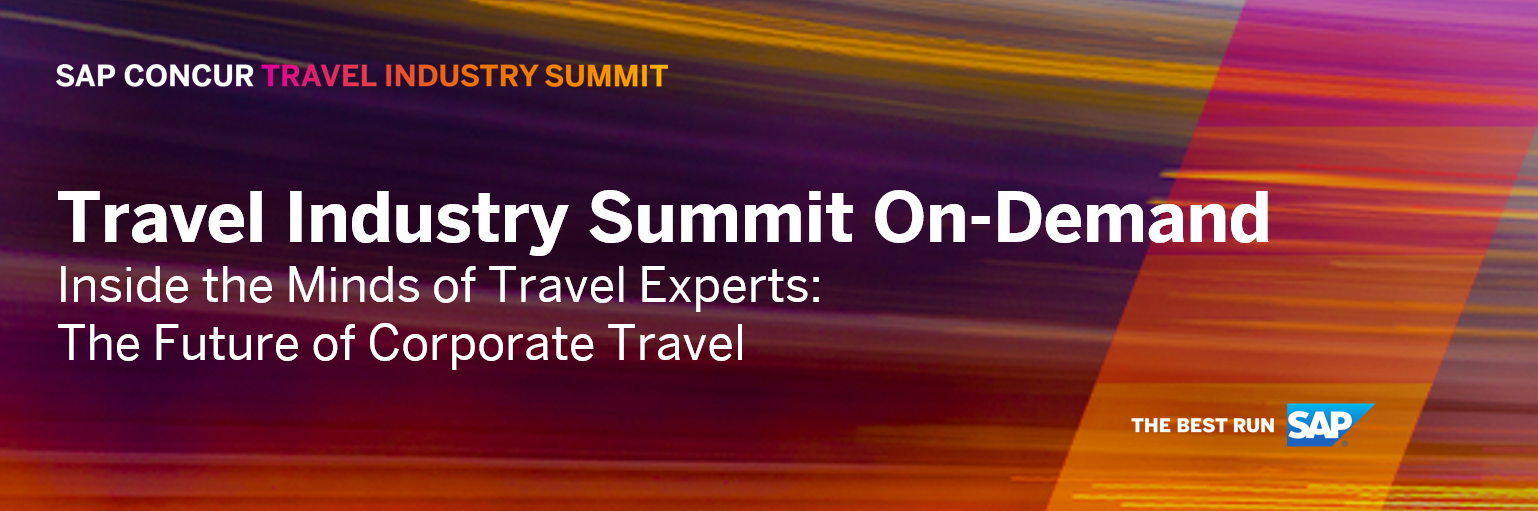 SAP CONCUR TRAVEL INDUSTRY SUMMIT

Travel Industry Summit On-Demand
Inside the Minds of Travel Experts:
The Future of Corporate Travel

THE BEST RUN SAP